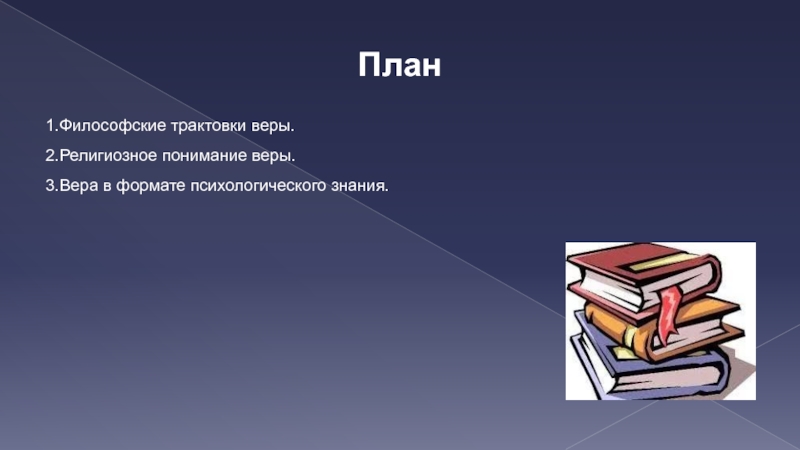 План

1.Философские трактовки веры.

2.Религиозное понимание веры.

3.Вера в формате психологического знания.